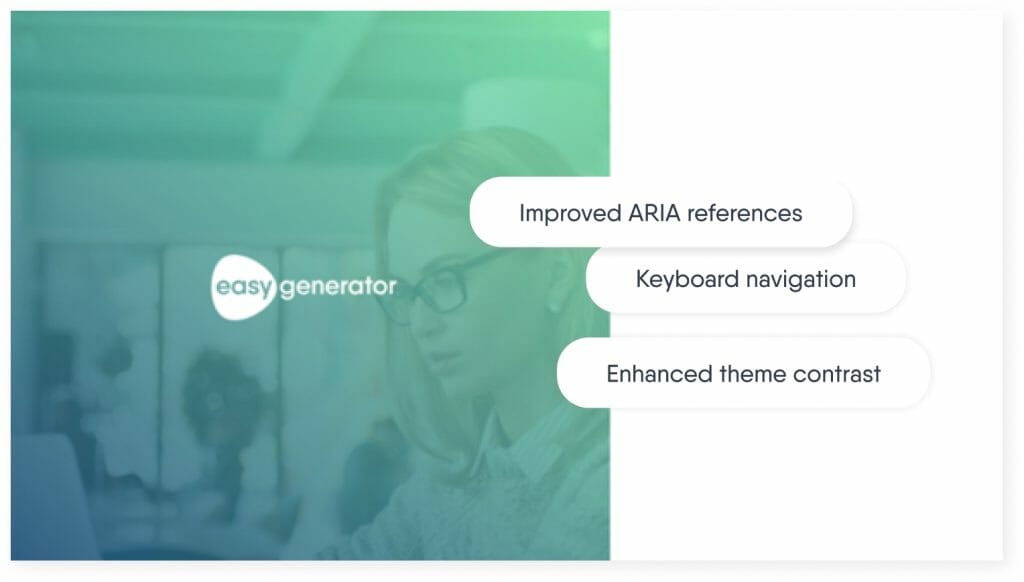 easy generator

Improved ARIA references

Keyboard navigation

Enhanced theme contrast